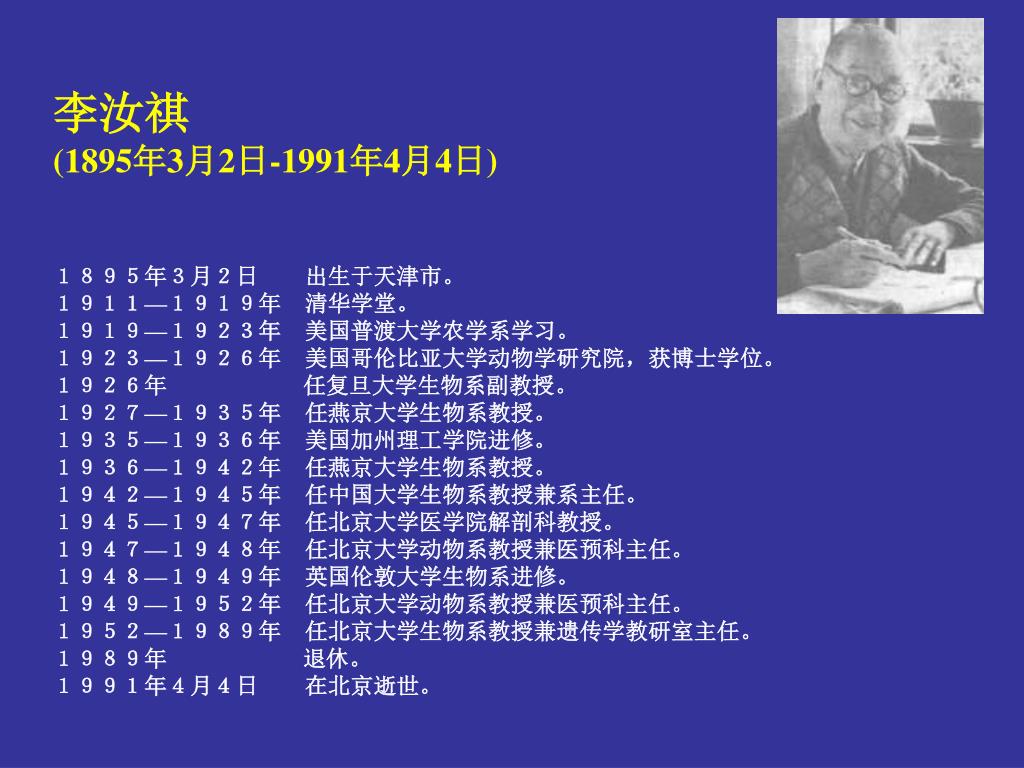 李汝祺
(1895年3月2日-1991年4月4日)

１８９５年３月２日　出生于天津市。
１９１１—１９１９年　清华学堂。
１９１９—１９２３年　美国普渡大学农学系学习。
１９２３—１９２６年　美国哥伦比亚大学动物学研究院，获博士学位。
１９２６年　任复旦大学生物系副教授。
１９２７—１９３５年　任燕京大学生物系教授。
１９３５—１９３６年　美国加州理工学院进修。
１９３６—１９４２年　任燕京大学生物系教授。
１９４２—１９４５年　任中国大学生物系教授兼系主任。
１９４５—１９４７年　任北京大学医学院解剖科教授。
１９４７—１９４８年　任北京大学动物系教授兼医预科主任。
１９４８—１９４９年　英国伦敦大学生物系进修。
１９４９—１９５２年　任北京大学动物系教授兼医预科主任。
１９５２—１９８９年　任北京大学生物系教授兼遗传学教研室主任。
１９８９年　退休。
１９９１年４月４日　在北京逝世。